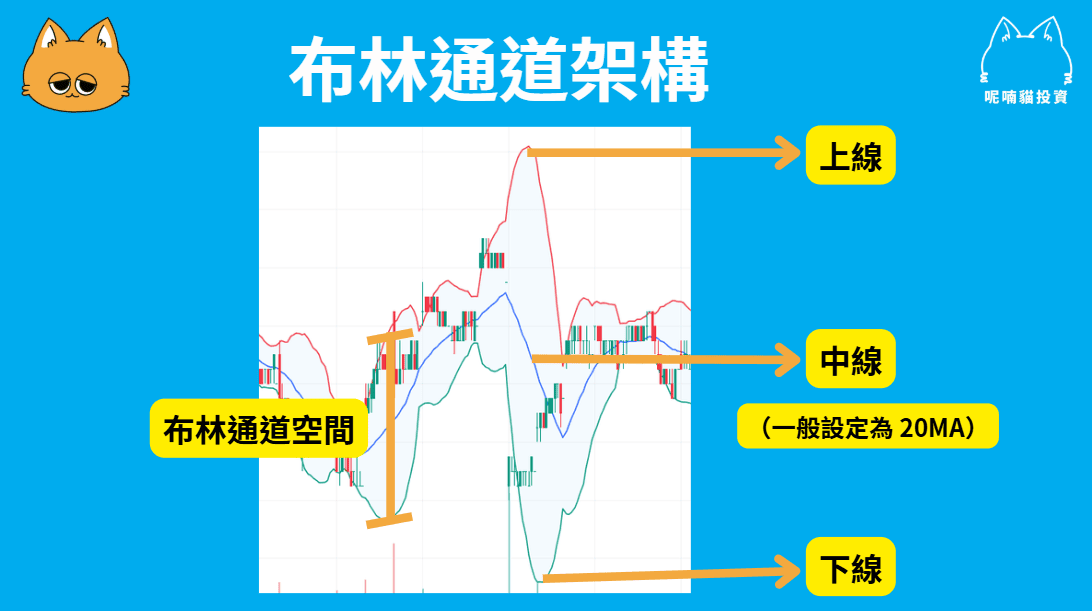 布林通道架構

呢喃貓投資

上線

中線

（一般設定為 20MA）

布林通道空間

下線